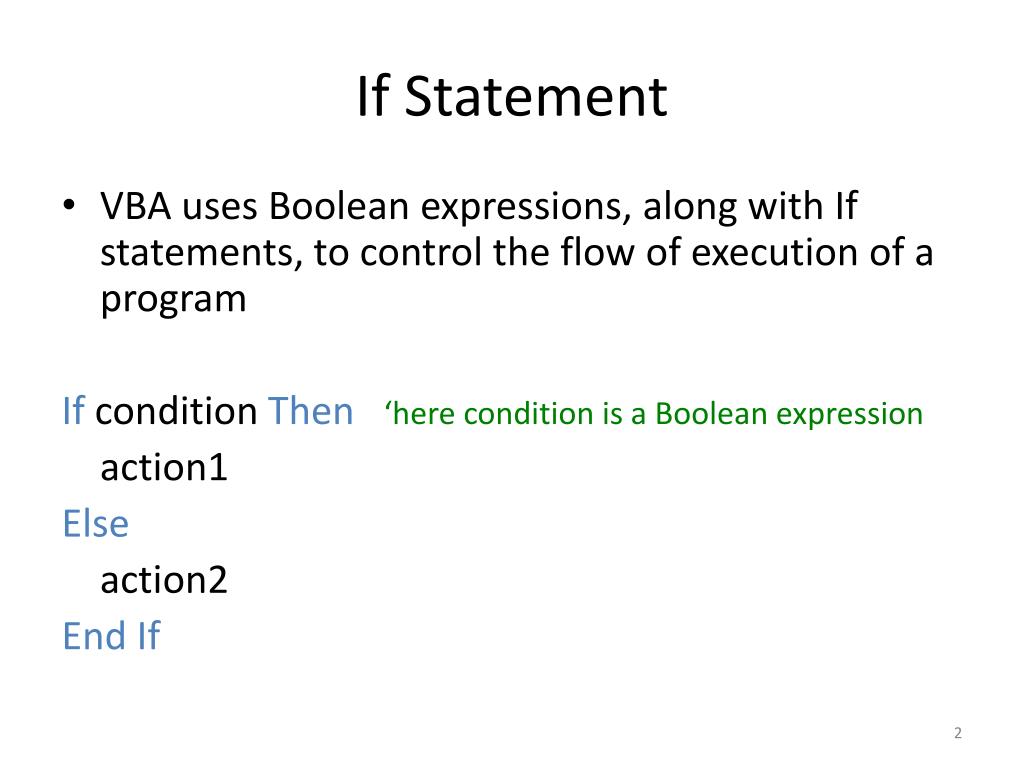 If Statement

• VBA uses Boolean expressions, along with If statements, to control the flow of execution of a program

If condition Then ‘here condition is a Boolean expression
action1
Else
action2
End If

2